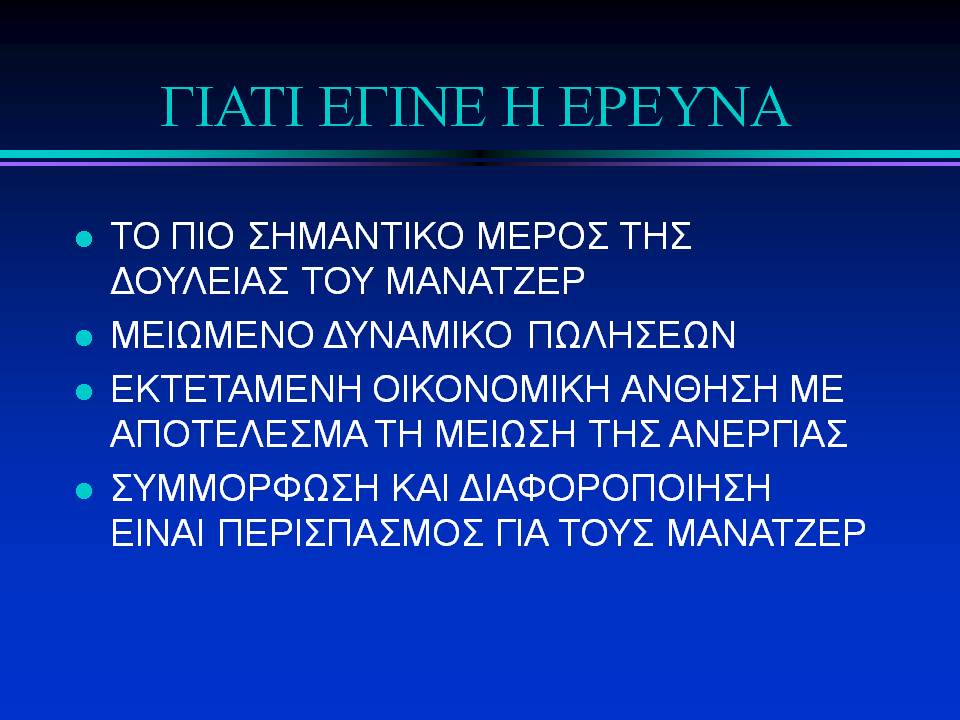 ΓΙΑΤΙ ΕΓΙΝΕ Η ΕΡΕΥΝΑ

- ΤΟ ΠΙΟ ΣΗΜΑΝΤΙΚΟ ΜΕΡΟΣ ΤΗΣ ΔΟΥΛΕΙΑΣ ΤΟΥ ΜΑΝΑΤΖΕΡ
- ΜΕΙΩΜΕΝΟ ΔΥΝΑΜΙΚΟ ΠΩΛΗΣΕΩΝ
- ΕΚΤΕΤΑΜΕΝΗ ΟΙΚΟΝΟΜΙΚΗ ΑΝΘΗΣΗ ΜΕ ΑΠΟΤΕΛΕΣΜΑ ΤΗ ΜΕΙΩΣΗ ΤΗΣ ΑΝΕΡΓΙΑΣ
- ΣΥΜΜΟΡΦΩΣΗ ΚΑΙ ΔΙΑΦΟΡΟΠΟΙΗΣΗ ΕΙΝΑΙ ΠΕΡΙΣΠΑΣΜΟΣ ΓΙΑ ΤΟΥΣ ΜΑΝΑΤΖΕΡ